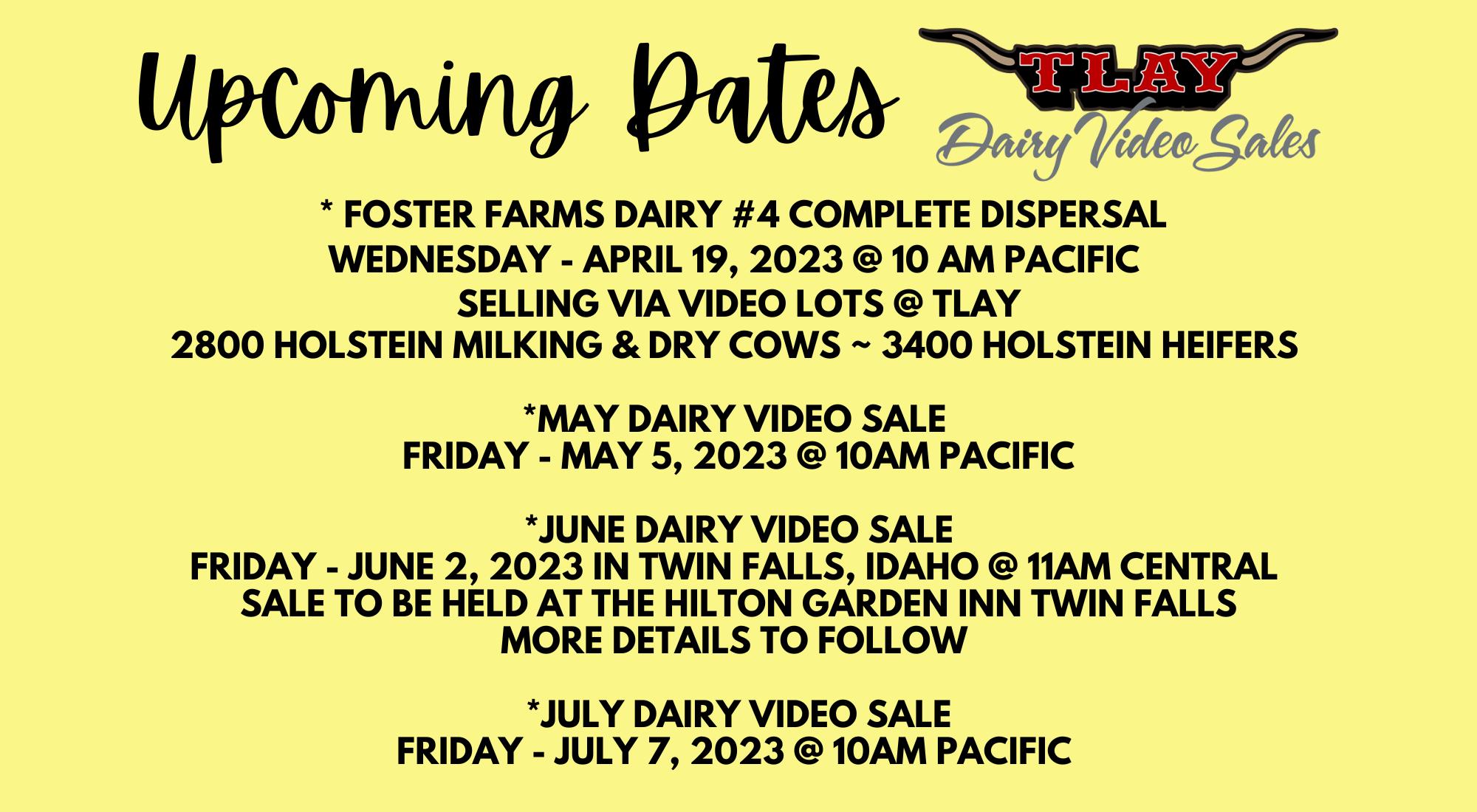 Upcoming Dates

TLAY
Dairy Video Sales

* FOSTER FARMS DAIRY #4 COMPLETE DISPERSAL
WEDNESDAY - APRIL 19, 2023 @ 10 AM PACIFIC
SELLING VIA VIDEO LOTS @ TLAY
2800 HOLSTEIN MILKING & DRY COWS ~ 3400 HOLSTEIN HEIFERS

*MAY DAIRY VIDEO SALE
FRIDAY - MAY 5, 2023 @ 10AM PACIFIC

*JUNE DAIRY VIDEO SALE
FRIDAY - JUNE 2, 2023 IN TWIN FALLS, IDAHO @ 11AM CENTRAL
SALE TO BE HELD AT THE HILTON GARDEN INN TWIN FALLS
MORE DETAILS TO FOLLOW

*JULY DAIRY VIDEO SALE
FRIDAY - JULY 7, 2023 @ 10AM PACIFIC